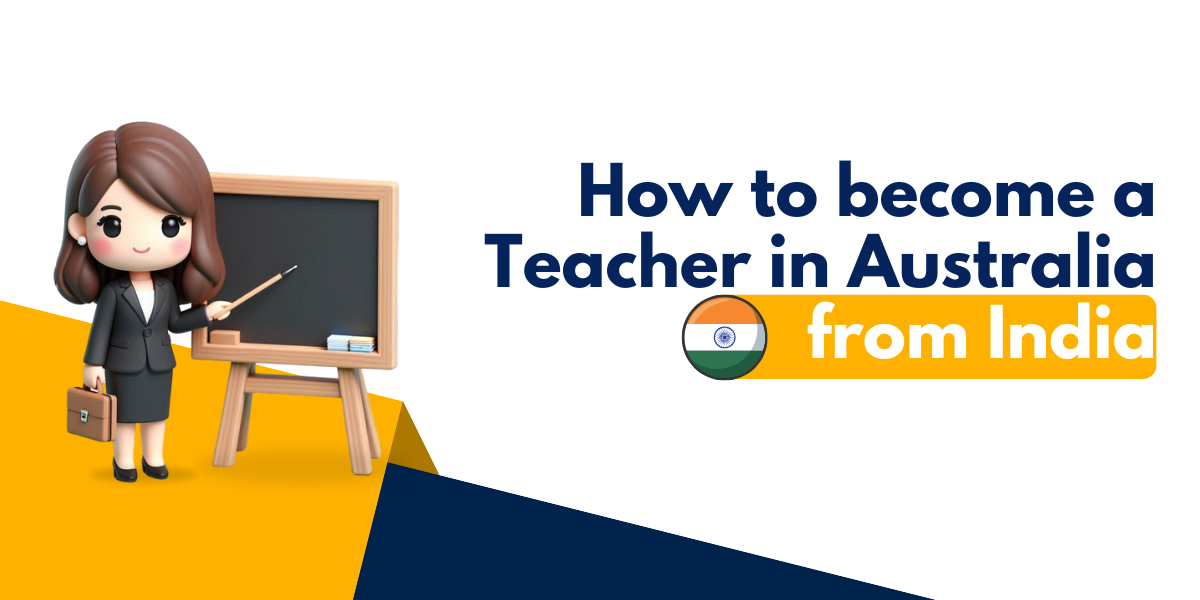 How to become a Teacher in Australia from India